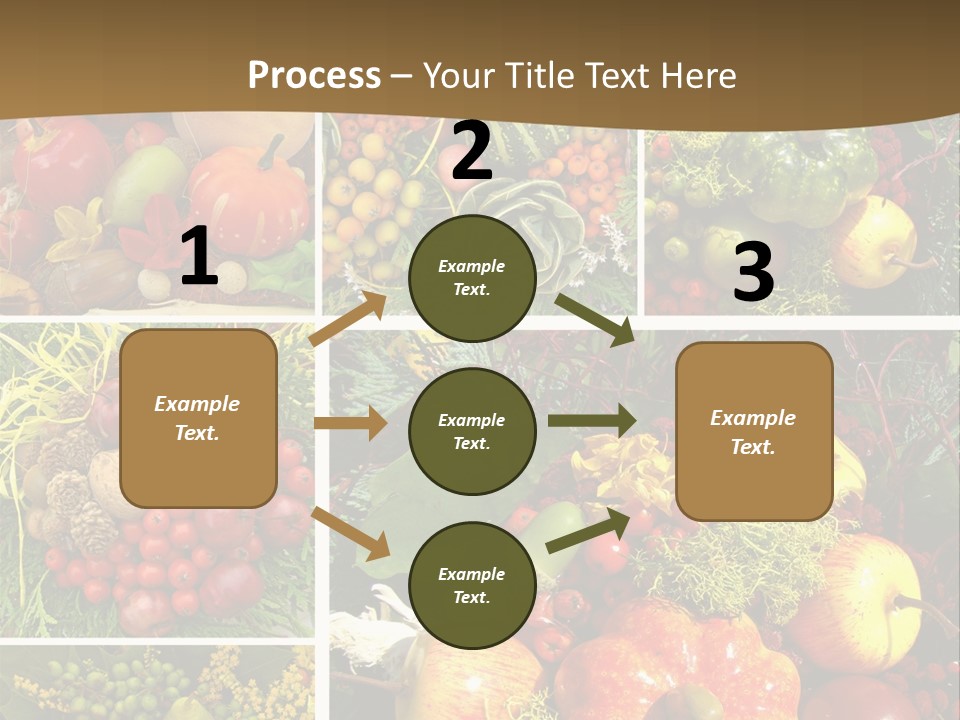 Process – Your Title Text Here

1

Example Text.

2

Example Text.

Example Text.

Example Text.

3

Example Text.